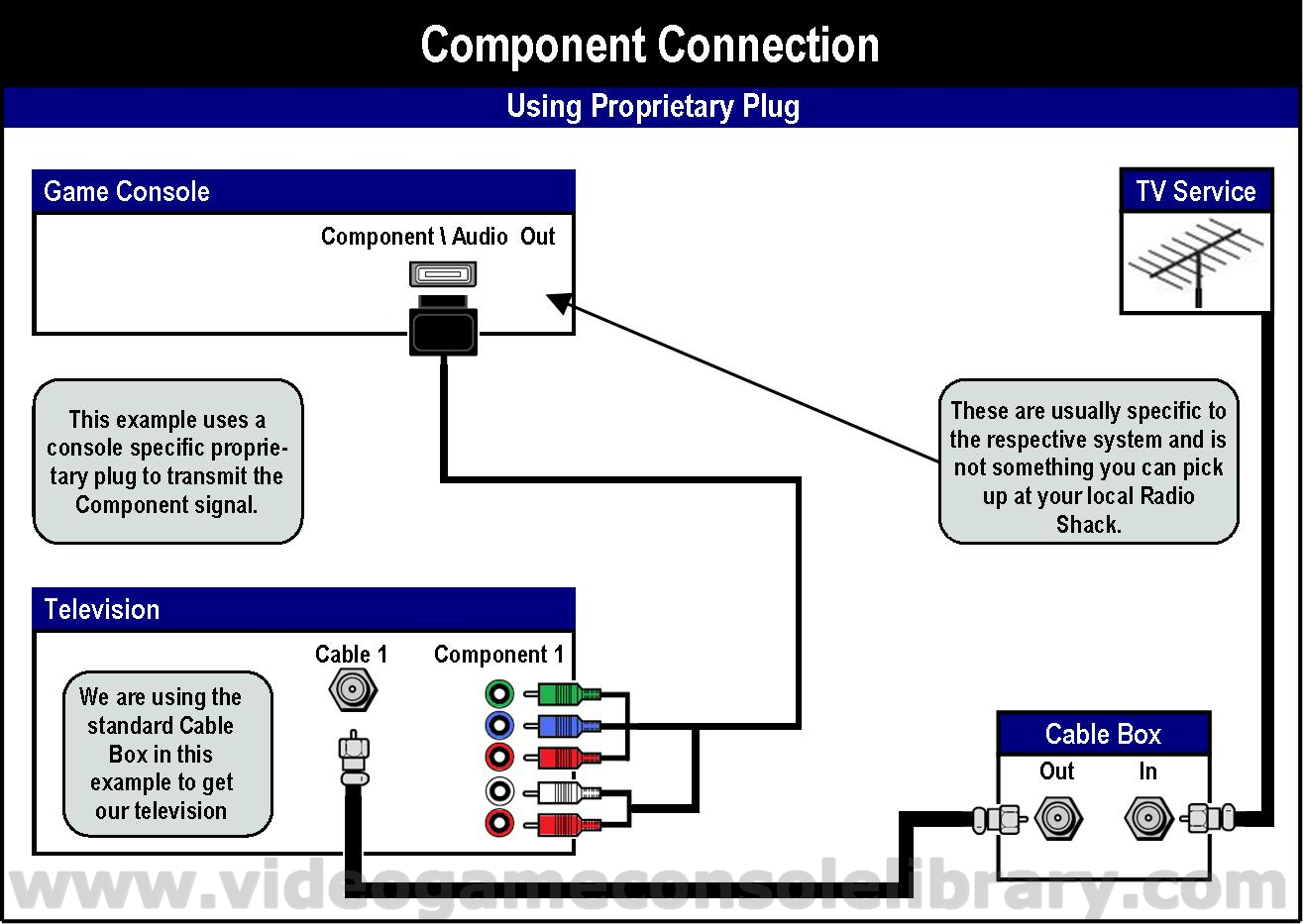 Component Connection

Using Proprietary Plug

Game Console

Component \ Audio Out

TV Service

This example uses a console specific proprietary plug to transmit the Component signal.

These are usually specific to the respective system and is not something you can pick up at your local Radio Shack.

Television

Cable 1

Component 1

We are using the standard Cable Box in this example to get our television

Cable Box

Out

In

www.videogameconsolelibrary.com